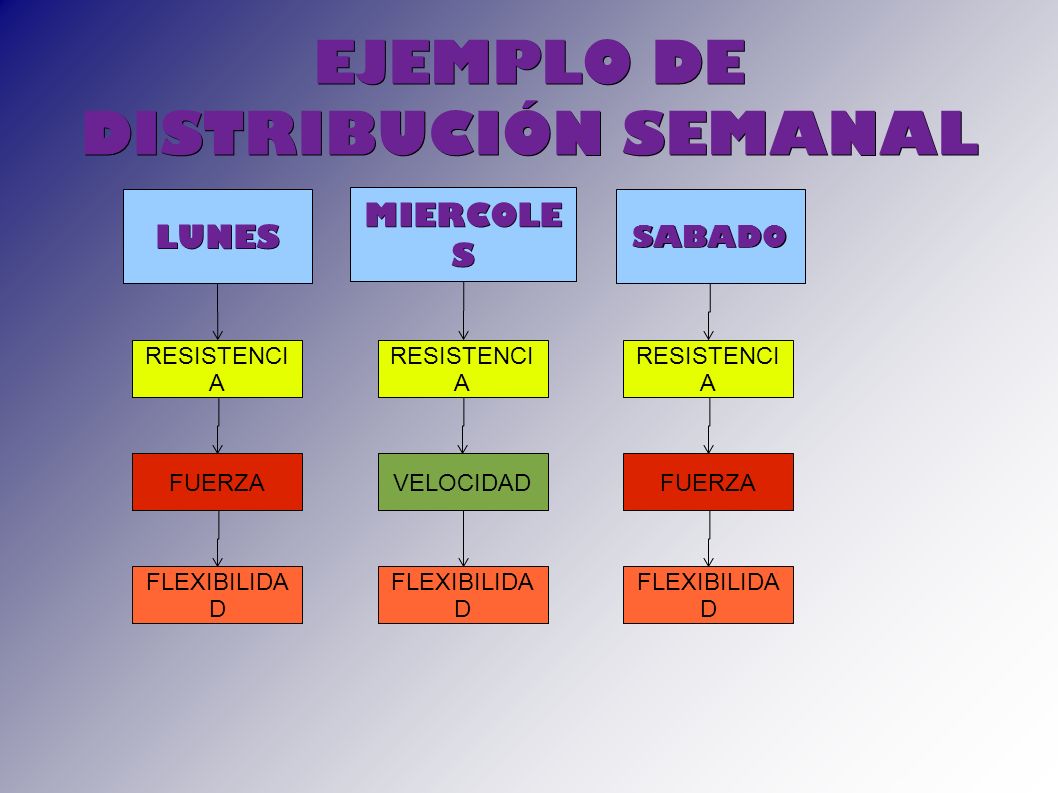 EJEMPLO DE DISTRIBUCIÓN SEMANAL

LUNES

RESISTENCIA

FUERZA

FLEXIBILIDAD

MIERCOLES

RESISTENCIA

VELOCIDAD

FLEXIBILIDAD

SABADO

RESISTENCIA

FUERZA

FLEXIBILIDAD